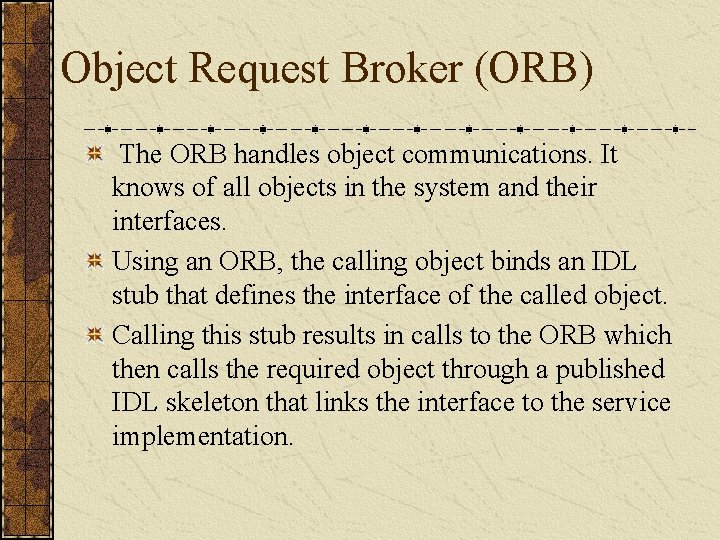 Object Request Broker (ORB)

The ORB handles object communications. It knows of all objects in the system and their interfaces.

Using an ORB, the calling object binds an IDL stub that defines the interface of the called object.

Calling this stub results in calls to the ORB which then calls the required object through a published IDL skeleton that links the interface to the service implementation.